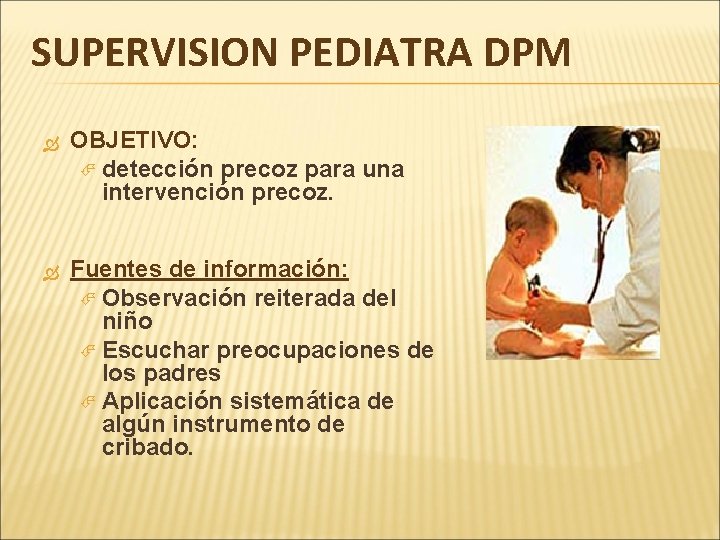 SUPERVISION PEDIATRA DPM

OBJETIVO:

detección precoz para una intervención precoz.

Fuentes de información:

Observación reiterada del niño

Escuchar preocupaciones de los padres

Aplicación sistemática de algún instrumento de cribado.